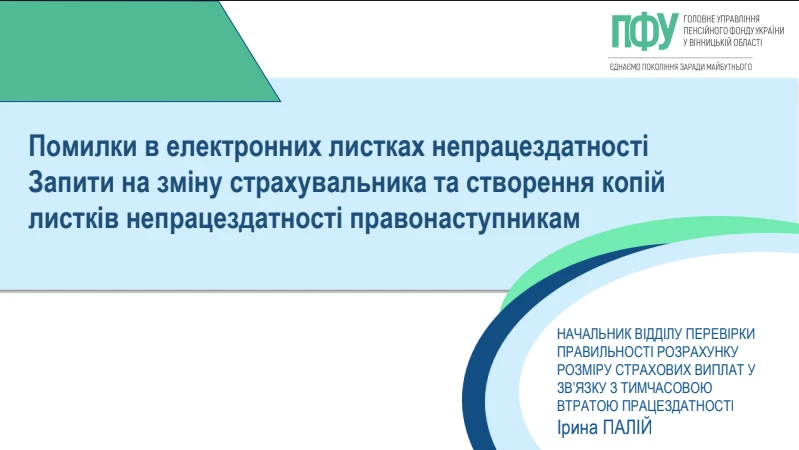 ПФУ
ГОЛОВНЕ УПРАВЛІННЯ
ПЕНСІЙНОГО ФОНДУ УКРАЇНИ
У ВІННИЦЬКІЙ ОБЛАСТІ

ЄДНАЄМО ПОКОЛІННЯ ЗАРАДИ МАЙБУТНЬОГО

Помилки в електронних листках непрацездатності
Запити на зміну страхувальника та створення копій листків непрацездатності правонаступникам

НАЧАЛЬНИК ВІДДІЛУ ПЕРЕВІРКИ ПРАВИЛЬНОСТІ РОЗРАХУНКУ РОЗМІРУ СТРАХОВИХ ВИПЛАТ У ЗВ'ЯЗКУ З ТИМЧАСОВОЮ ВТРАТОЮ ПРАЦЕЗДАТНОСТІ
Ірина ПАЛІЙ